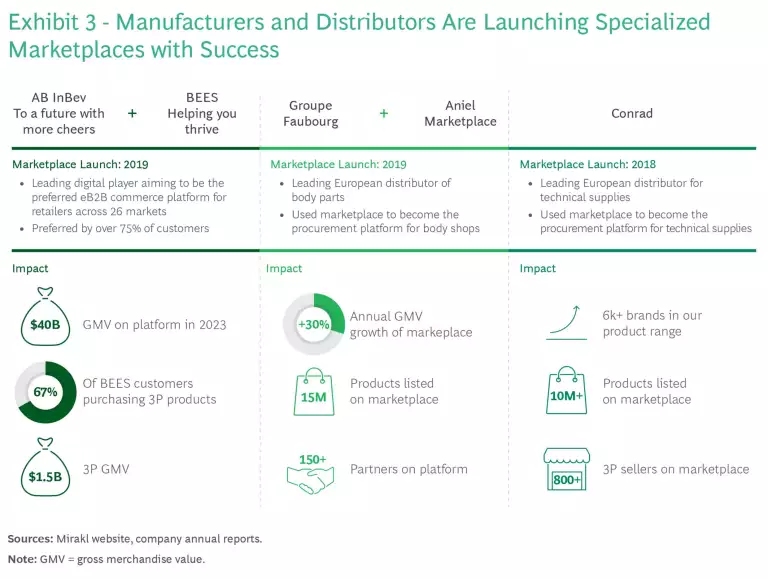 Exhibit 3 - Manufacturers and Distributors Are Launching Specialized Marketplaces with Success

AB InBev
To a future with more cheers
+
BEES
Helping you thrive

Marketplace Launch: 2019
• Leading digital player aiming to be the preferred eB2B commerce platform for retailers across 26 markets
• Preferred by over 75% of customers

Impact
$40B GMV on platform in 2023
67% Of BEES customers purchasing 3P products
$1.5B 3P GMV

Groupe Faubourg
+
Aniel Marketplace

Marketplace Launch: 2019
• Leading European distributor of body parts
• Used marketplace to become the procurement platform for body shops

Impact
+30% Annual GMV growth of markeplace
15M Products listed on marketplace
150+ Partners on platform

Conrad

Marketplace Launch: 2018
• Leading European distributor for technical supplies
• Used marketplace to become the procurement platform for technical supplies

Impact
6k+ brands in our product range
10M+ Products listed on marketplace
800+ 3P sellers on marketplace

Sources: Mirakl website, company annual reports.
Note: GMV = gross merchandise value.